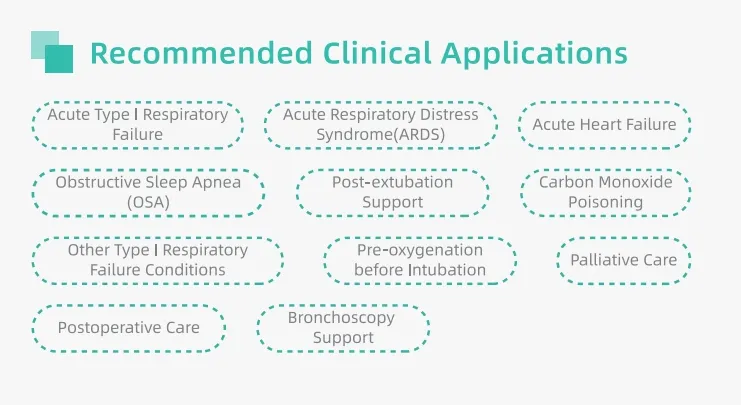 Recommended Clinical Applications

Acute Type I Respiratory Failure

Acute Respiratory Distress Syndrome(ARDS)

Acute Heart Failure

Obstructive Sleep Apnea (OSA)

Post-extubation Support

Carbon Monoxide Poisoning

Other Type I Respiratory Failure Conditions

Pre-oxygenation before Intubation

Palliative Care

Postoperative Care

Bronchoscopy Support